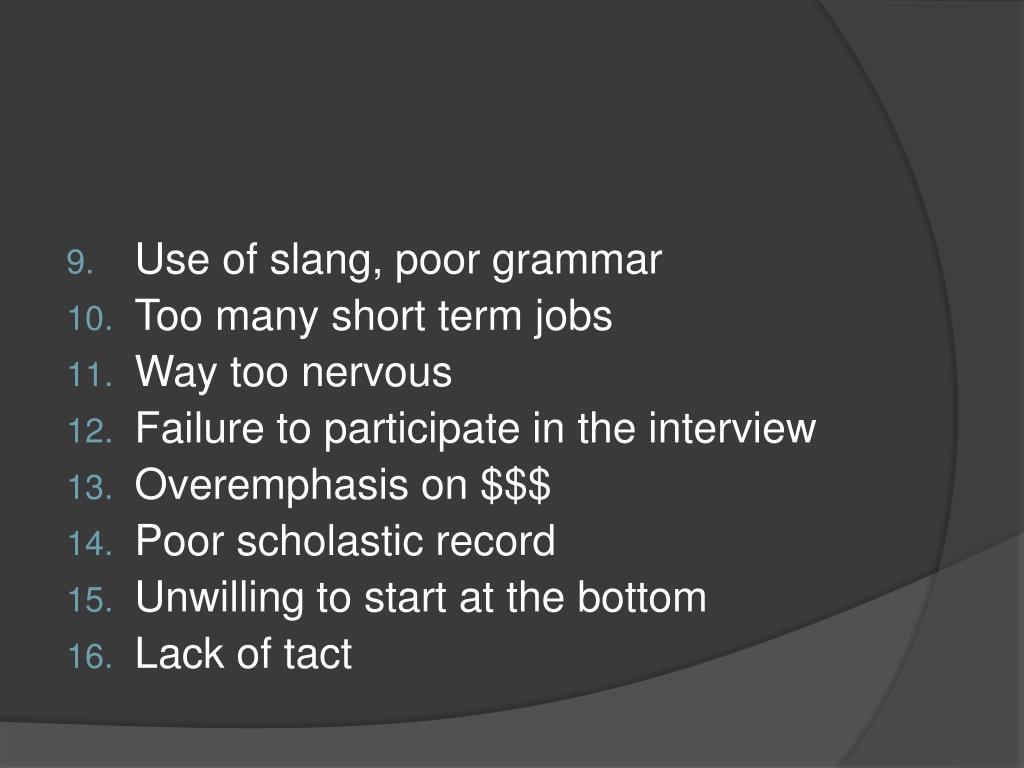 9. Use of slang, poor grammar
10. Too many short term jobs
11. Way too nervous
12. Failure to participate in the interview
13. Overemphasis on \$\$\$
14. Poor scholastic record
15. Unwilling to start at the bottom
16. Lack of tact